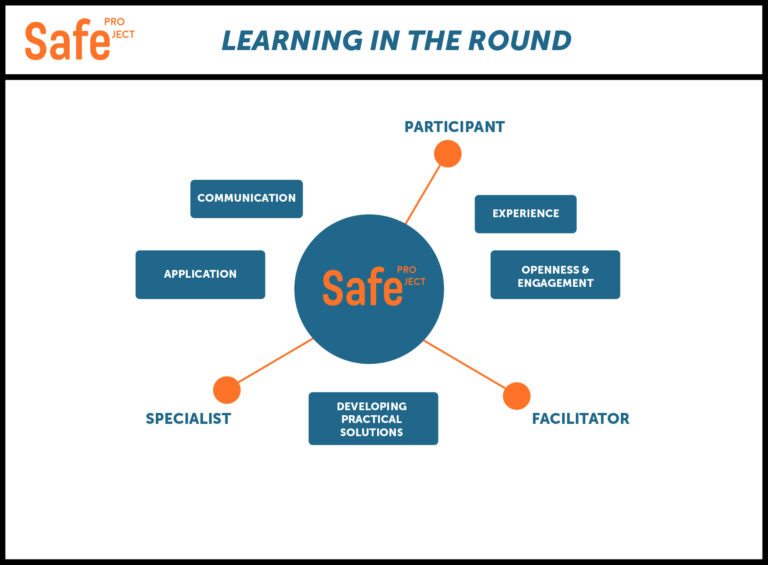 Safe PRO JECT

LEARNING IN THE ROUND

PARTICIPANT

COMMUNICATION

EXPERIENCE

APPLICATION

Safe PRO JECT

OPENNESS & ENGAGEMENT

SPECIALIST

DEVELOPING PRACTICAL SOLUTIONS

FACILITATOR